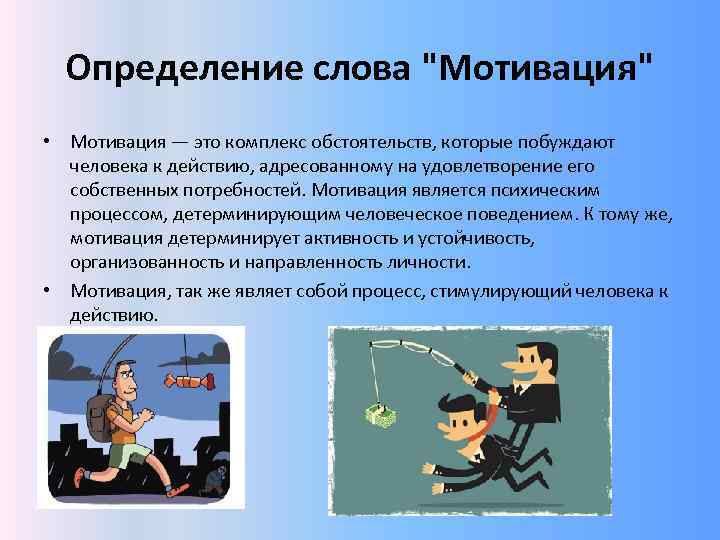 Определение слова "Мотивация"

• Мотивация — это комплекс обстоятельств, которые побуждают человека к действию, адресованному на удовлетворение его собственных потребностей. Мотивация является психическим процессом, детерминирующим человеческое поведением. К тому же, мотивация детерминирует активность и устойчивость, организованность и направленность личности.

• Мотивация, так же являет собой процесс, стимулирующий человека к действию.